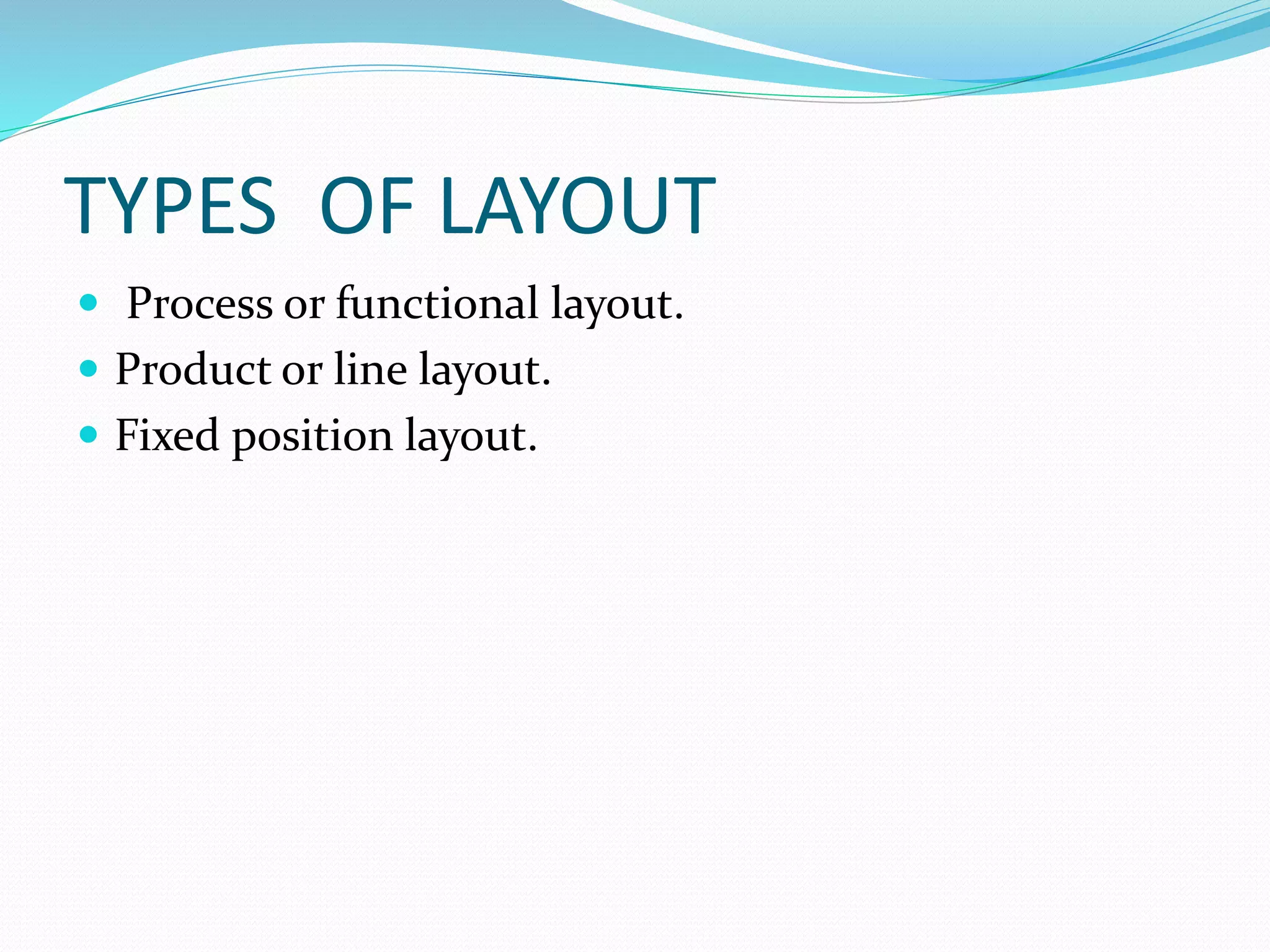 TYPES  OF LAYOUT

- Process or functional layout.
- Product or line layout.
- Fixed position layout.